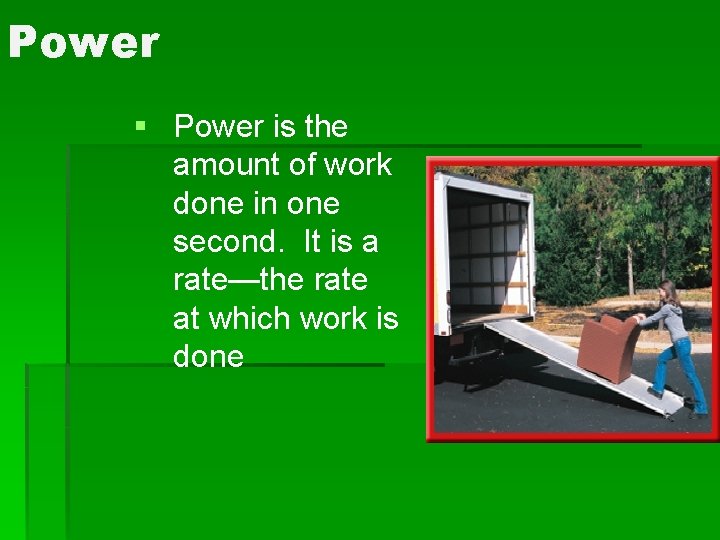 Power

▪ Power is the amount of work done in one second. It is a rate—the rate at which work is done